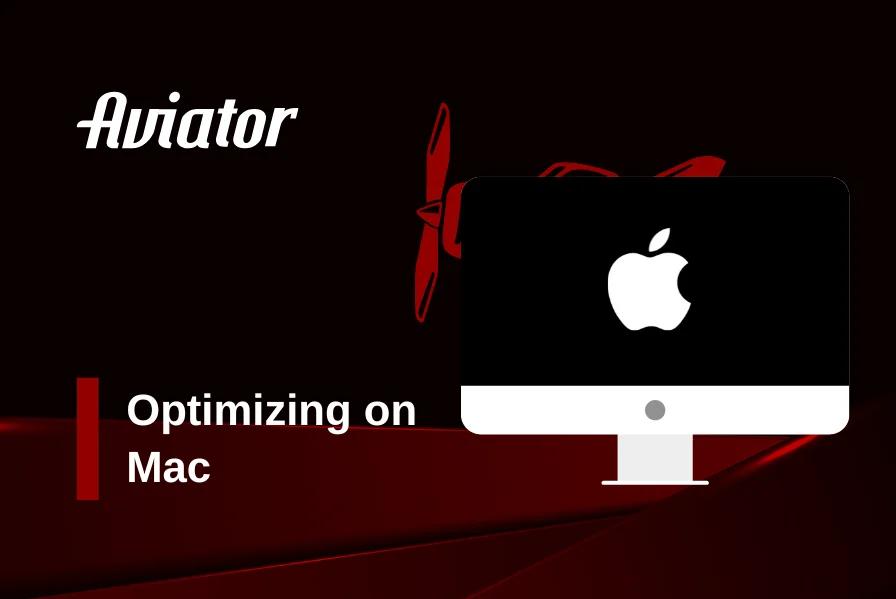 Aviator

Optimizing on Mac